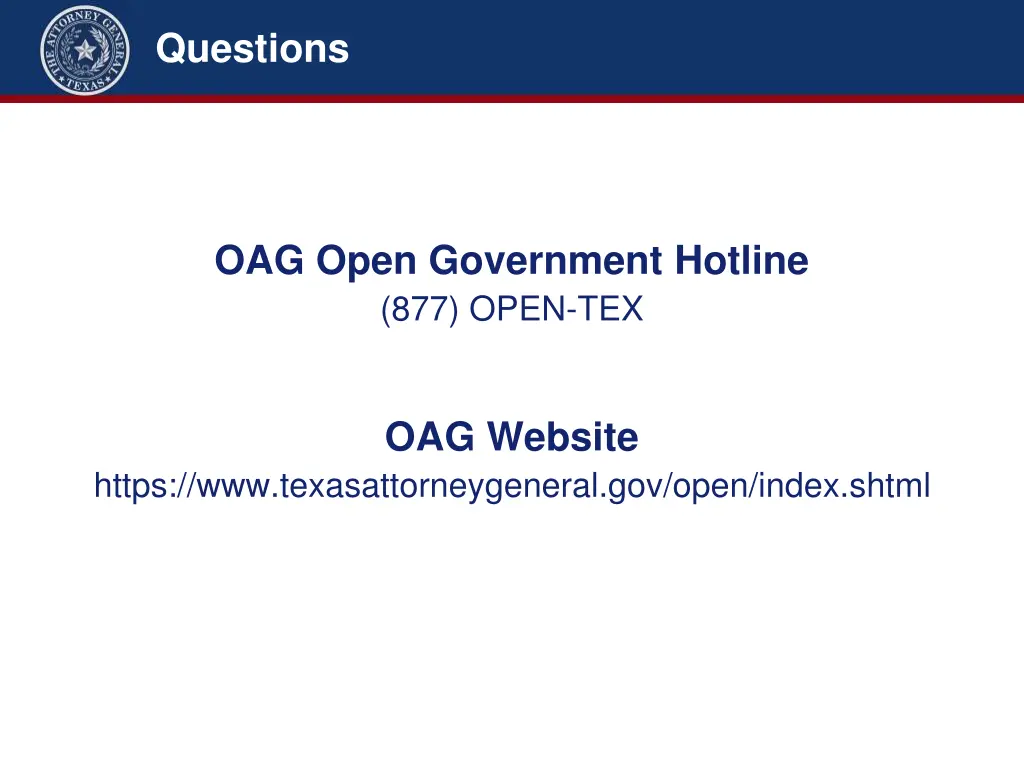 THE ATTORNEY GENERAL
TEXAS

Questions

OAG Open Government Hotline
(877) OPEN-TEX

OAG Website
https://www.texasattorneygeneral.gov/open/index.shtml